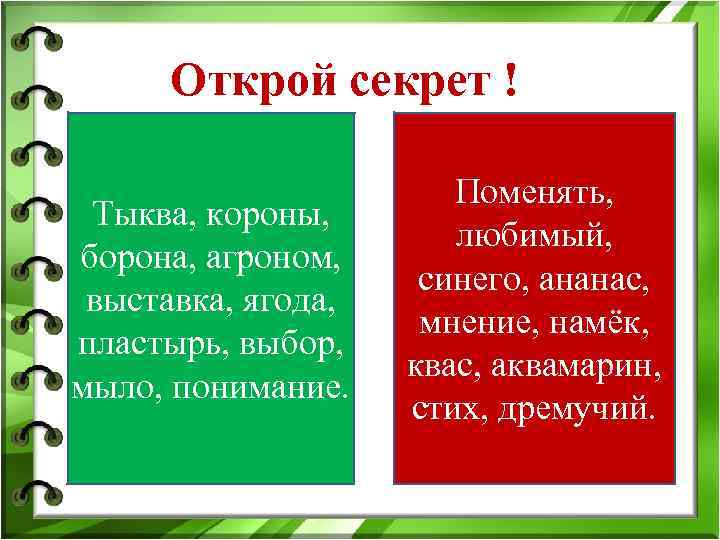 Открой секрет !

Тыква, короны, борона, агроном, выставка, ягода, пластырь, выбор, мыло, понимание.

Поменять, любимый, синего, ананас, мнение, намёк, квас, аквамарин, стих, дремучий.